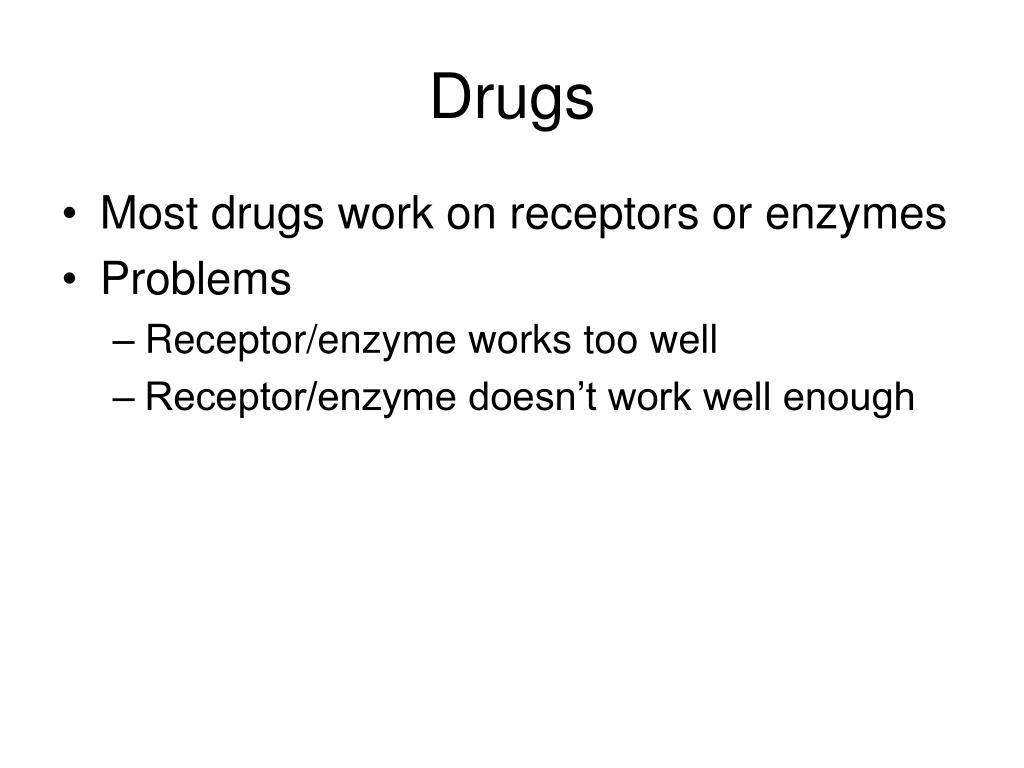 Drugs

• Most drugs work on receptors or enzymes
• Problems
– Receptor/enzyme works too well
– Receptor/enzyme doesn’t work well enough